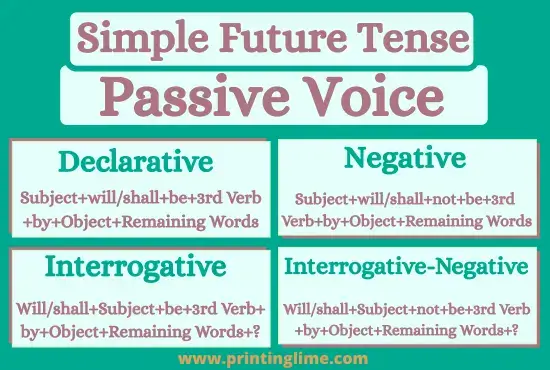 Simple Future Tense

Passive Voice

Declarative

Subject+will/shall+be+3rd Verb +by+Object+Remaining Words

Negative

Subject+will/shall+not+be+3rd Verb+by+Object+Remaining Words

Interrogative

Will/shall+Subject+be+3rd Verb+ by+Object+Remaining Words+?

Interrogative-Negative

Will/shall+Subject+not+be+3rd Verb +by+Object+Remaining Words+?

www.printinglime.com